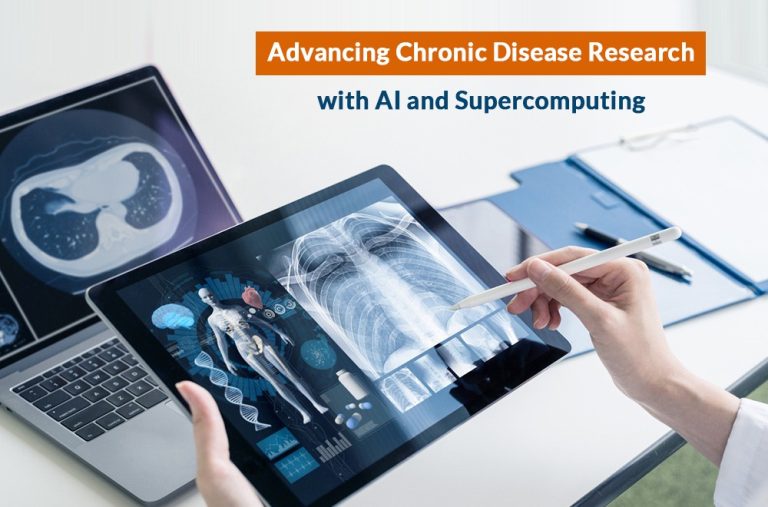 Advancing Chronic Disease Research
with AI and Supercomputing